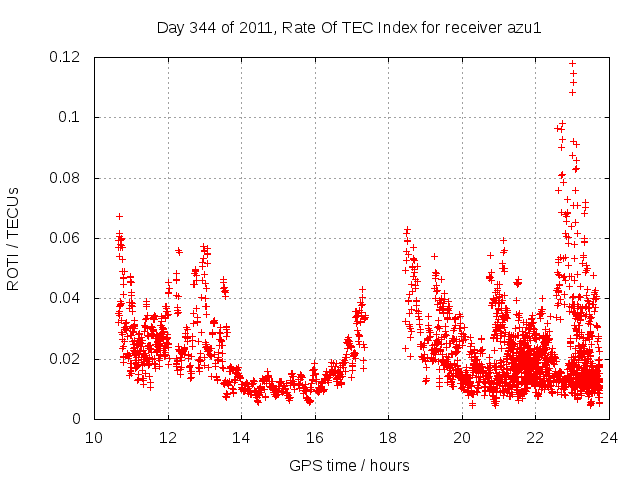 Day 344 of 2011, Rate Of TEC Index for receiver azu1

ROTI / TECUs

0.12
0.1
0.08
0.06
0.04
0.02
0

10 12 14 16 18 20 22 24

GPS time / hours